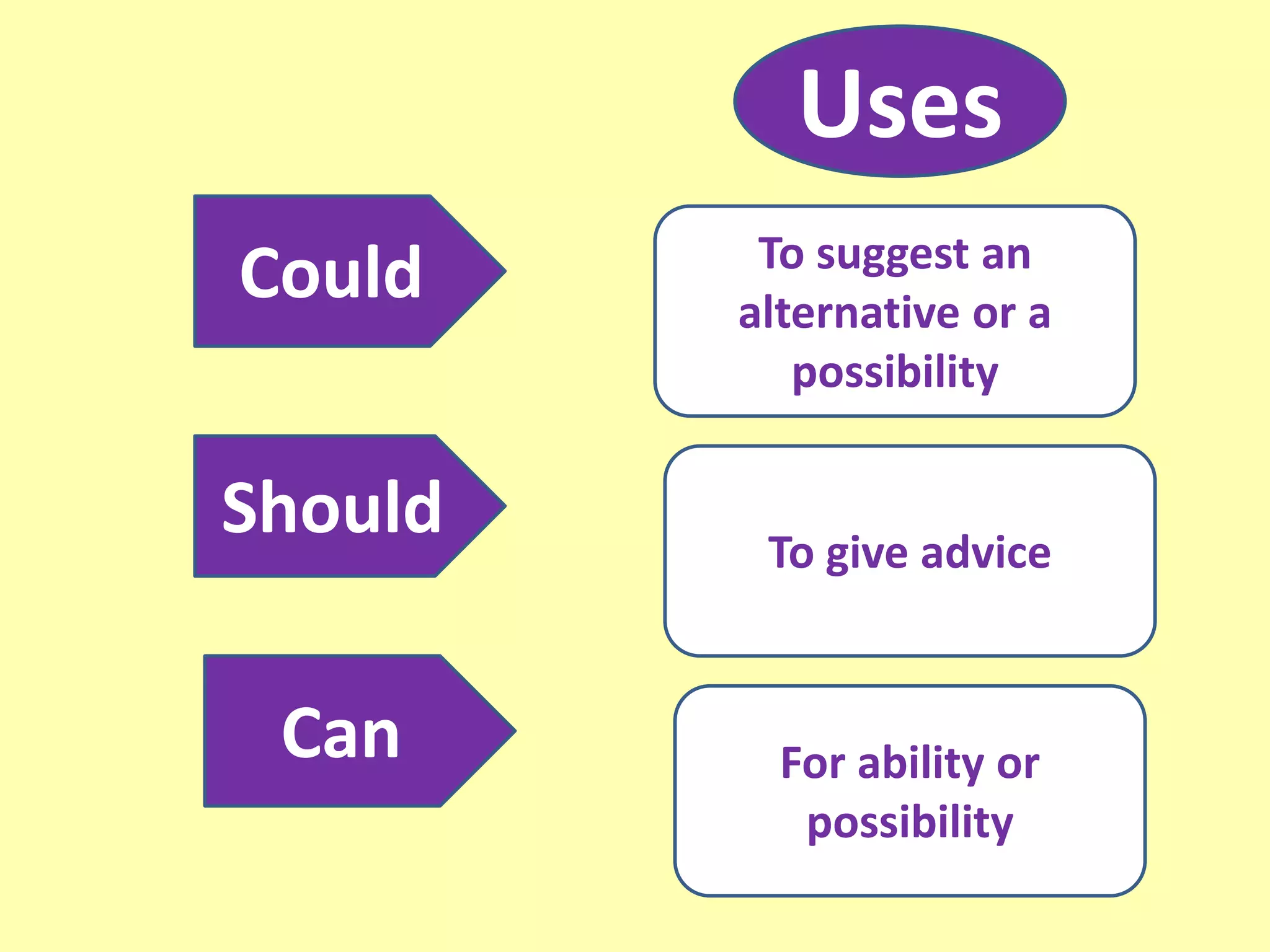 Uses

Could

To suggest an alternative or a possibility

Should

To give advice

Can

For ability or possibility